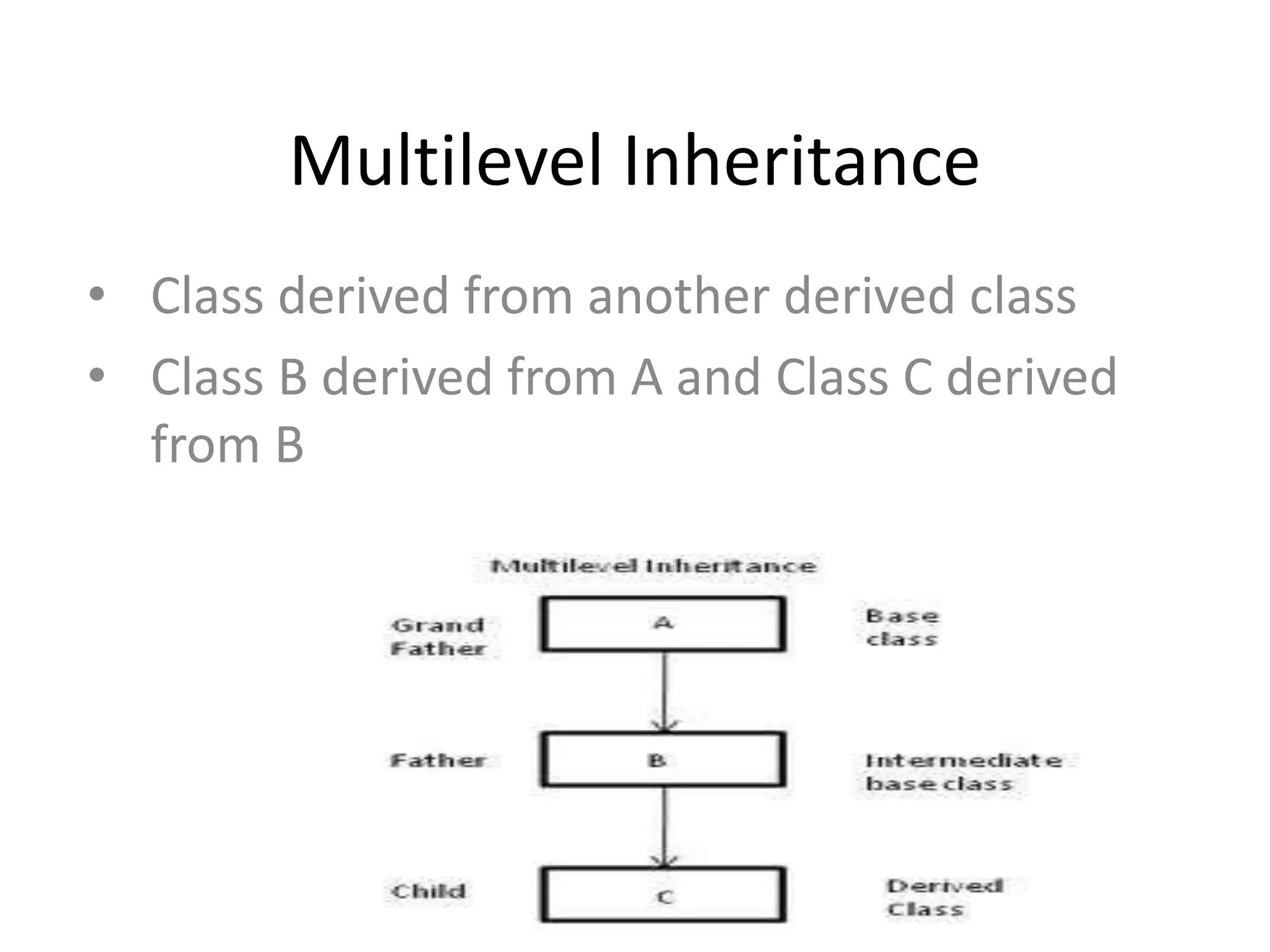 Multilevel Inheritance

• Class derived from another derived class
• Class B derived from A and Class C derived from B

Multilevel Inheritance

Grand Father

A

Base class

Father

B

Intermediate base class

Child

C

Derived Class